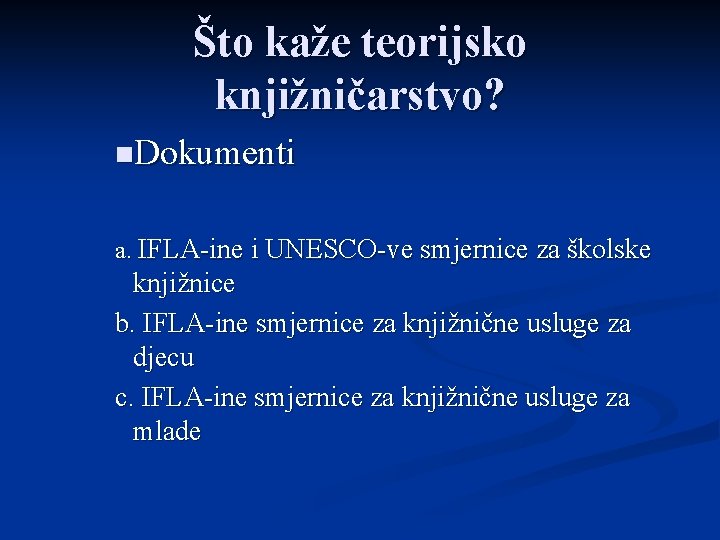 Što kaže teorijsko knjižničarstvo?

Dokumenti

a. IFLA-ine i UNESCO-ve smjernice za školske knjižnice
b. IFLA-ine smjernice za knjižnične usluge za djecu
c. IFLA-ine smjernice za knjižnične usluge za mlade